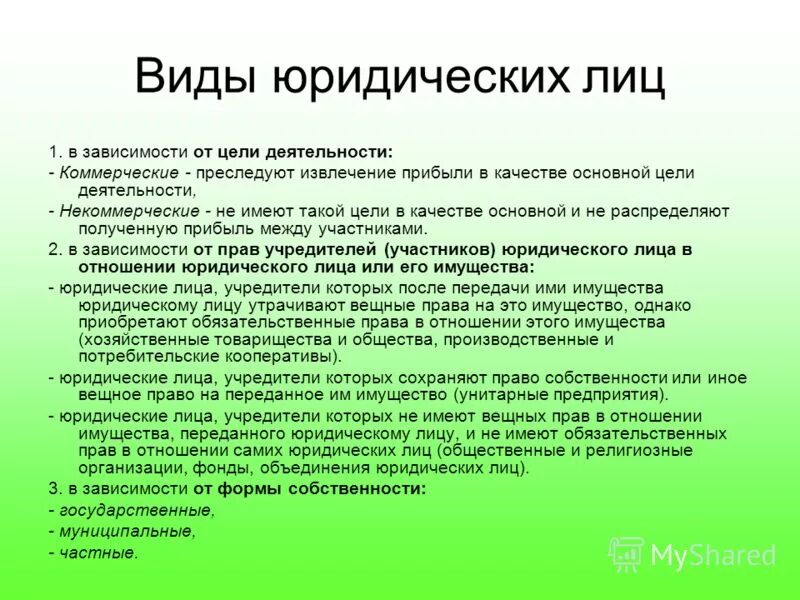 Виды юридических лиц

1. в зависимости от цели деятельности:

- Коммерческие - преследуют извлечение прибыли в качестве основной цели деятельности,

- Некоммерческие - не имеют такой цели в качестве основной и не распределяют полученную прибыль между участниками.

2. в зависимости от прав учредителей (участников) юридического лица в отношении юридического лица или его имущества:

- юридические лица, учредители которых после передачи ими имущества юридическому лицу утрачивают вещные права на это имущество, однако приобретают обязательственные права в отношении этого имущества (хозяйственные товарищества и общества, производственные и потребительские кооперативы).

- юридические лица, учредители которых сохраняют право собственности или иное вещное право на переданное им имущество (унитарные предприятия).

- юридические лица, учредители которых не имеют вещных прав в отношении имущества, переданного юридическому лицу, и не имеют обязательственных прав в отношении самих юридических лиц (общественные и религиозные организации, фонды, объединения юридических лиц).

3. в зависимости от формы собственности:

- государственные,

- муниципальные,

- частные.

MyShared